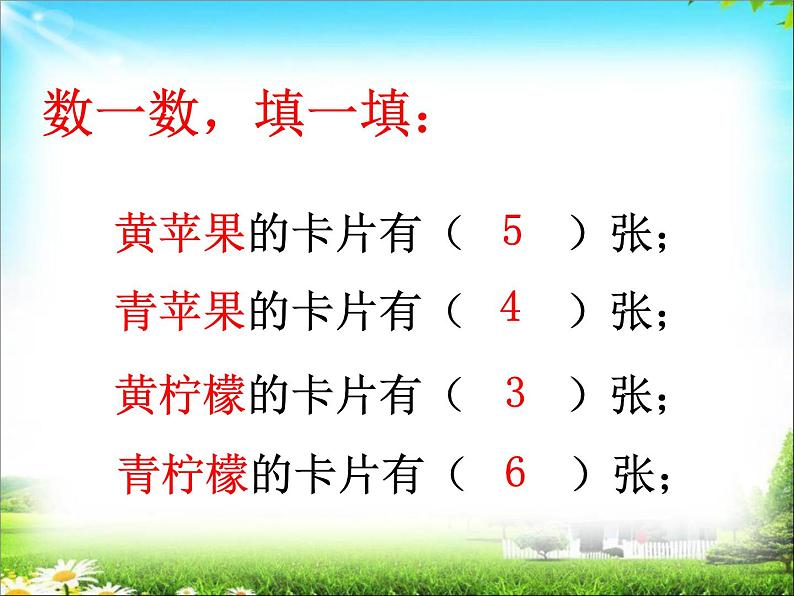 数一数，填一填：

黄苹果的卡片有（ 5 ）张；

青苹果的卡片有（ 4 ）张；

黄柠檬的卡片有（ 3 ）张；

青柠檬的卡片有（ 6 ）张；